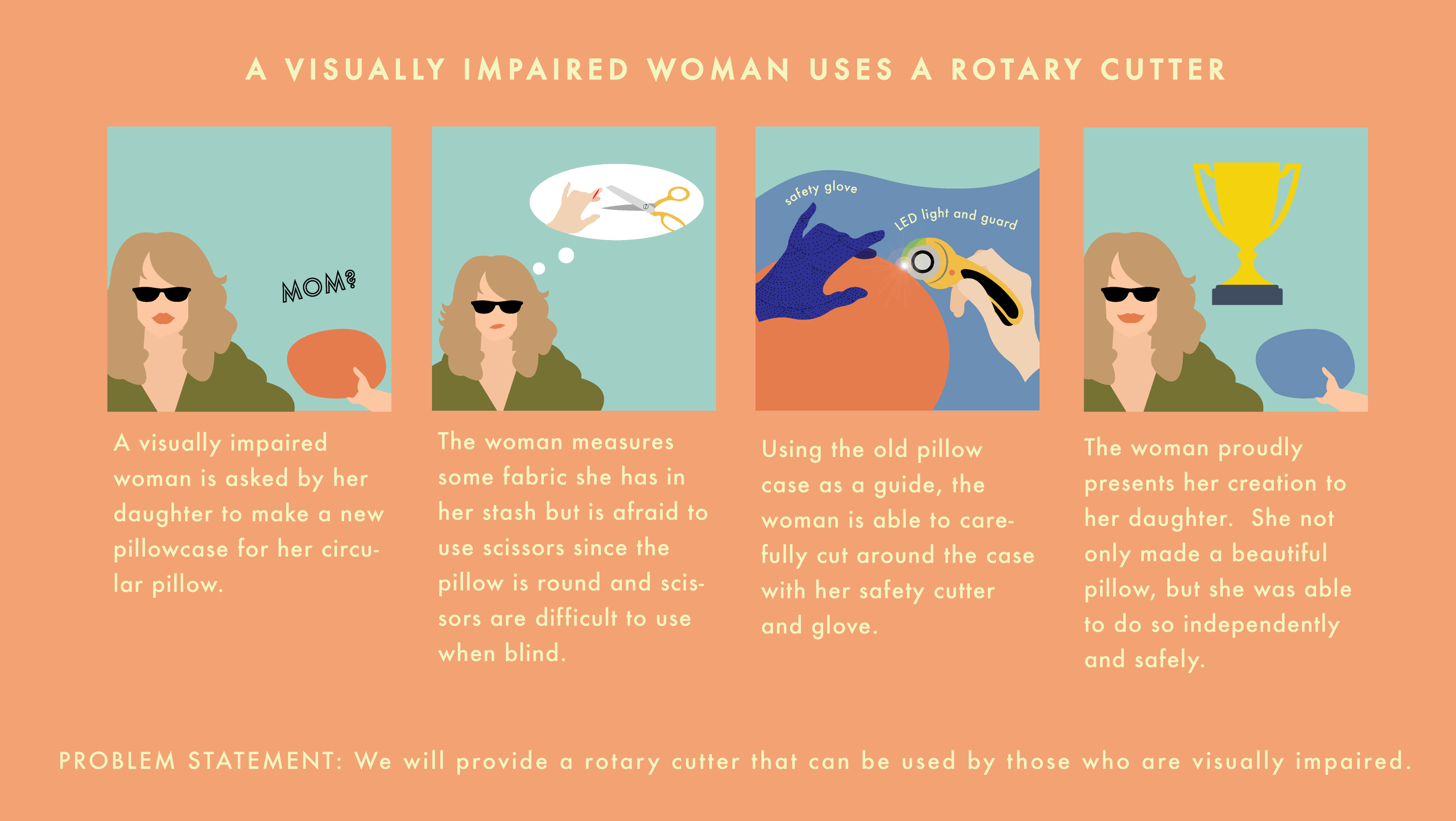 A VISUALLY IMPAIRED WOMAN USES A ROTARY CUTTER

MOM?

A visually impaired woman is asked by her daughter to make a new pillowcase for her circular pillow.

The woman measures some fabric she has in her stash but is afraid to use scissors since the pillow is round and scissors are difficult to use when blind.

safety glove

LED light and guard

Using the old pillow case as a guide, the woman is able to carefully cut around the case with her safety cutter and glove.

The woman proudly presents her creation to her daughter. She not only made a beautiful pillow, but she was able to do so independently and safely.

PROBLEM STATEMENT: We will provide a rotary cutter that can be used by those who are visually impaired.